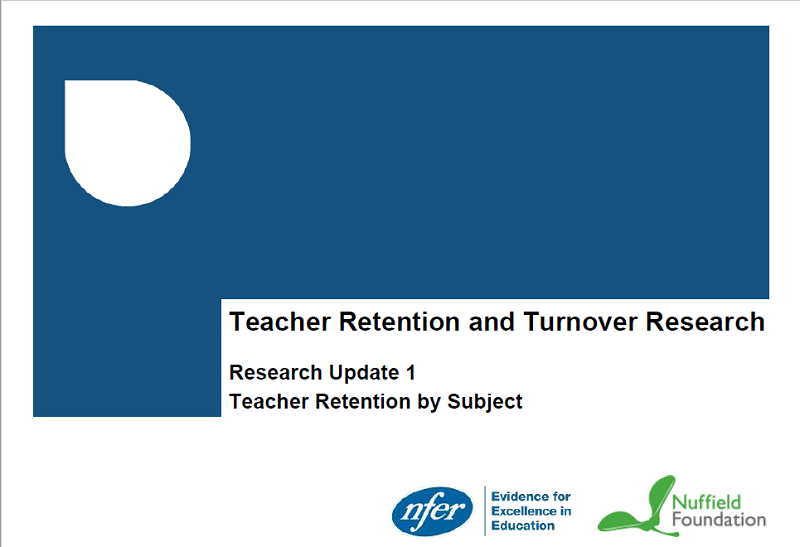 Teacher Retention and Turnover Research

Research Update 1
Teacher Retention by Subject

nfer

Evidence for Excellence in Education

Nuffield Foundation